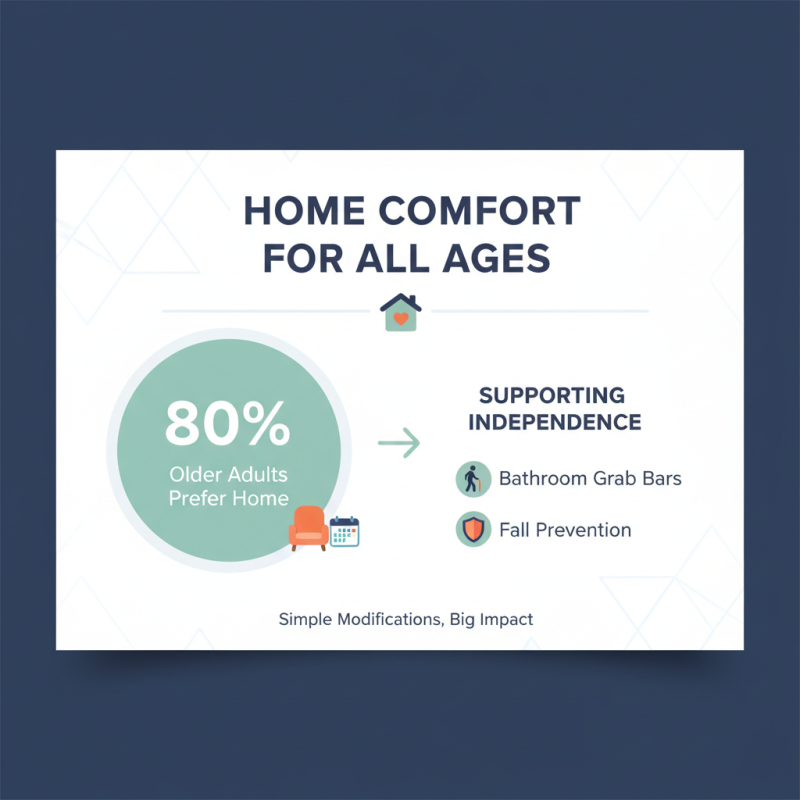 HOME COMFORT FOR ALL AGES

80%
Older Adults Prefer Home

SUPPORTING INDEPENDENCE

Bathroom Grab Bars

Fall Prevention

Simple Modifications, Big Impact